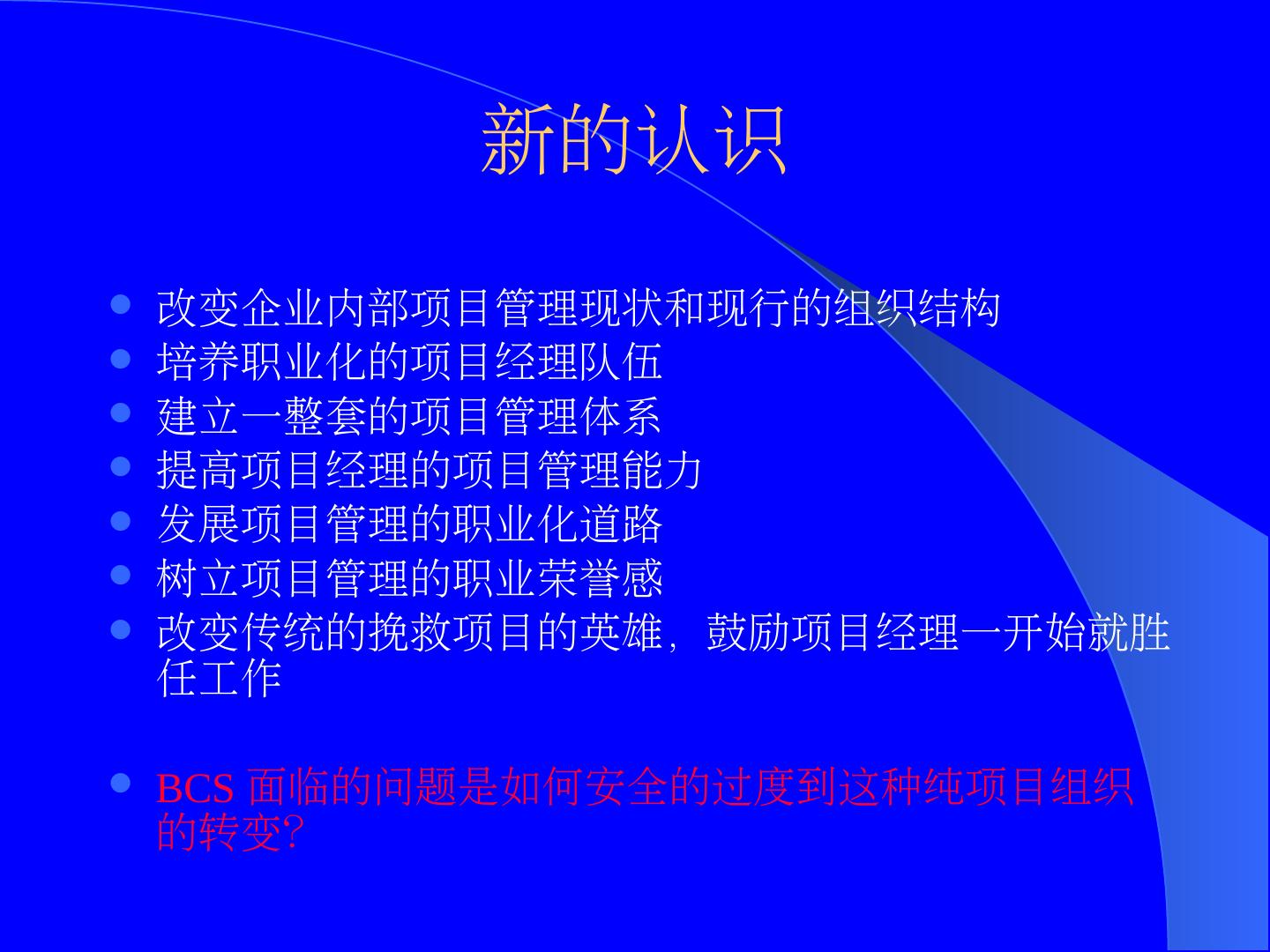 新的认识

- 改变企业内部项目管理现状和现行的组织结构
- 培养职业化的项目经理队伍
- 建立一整套的项目管理体系
- 提高项目经理的项目管理能力
- 发展项目管理的职业化道路
- 树立项目管理的职业荣誉感
- 改变传统的挽救项目的英雄，鼓励项目经理一开始就胜任工作

- BCS 面临的问题是如何安全的过度到这种纯项目组织的转变？